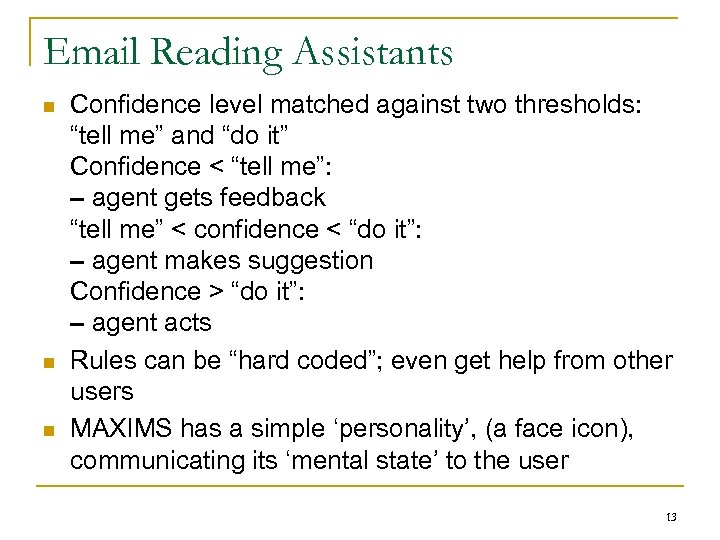 Email Reading Assistants

Confidence level matched against two thresholds: “tell me” and “do it”
Confidence < “tell me”:
– agent gets feedback
“tell me” < confidence < “do it”:
– agent makes suggestion
Confidence > “do it”:
– agent acts

Rules can be “hard coded”; even get help from other users

MAXIMS has a simple ‘personality’, (a face icon), communicating its ‘mental state’ to the user

13